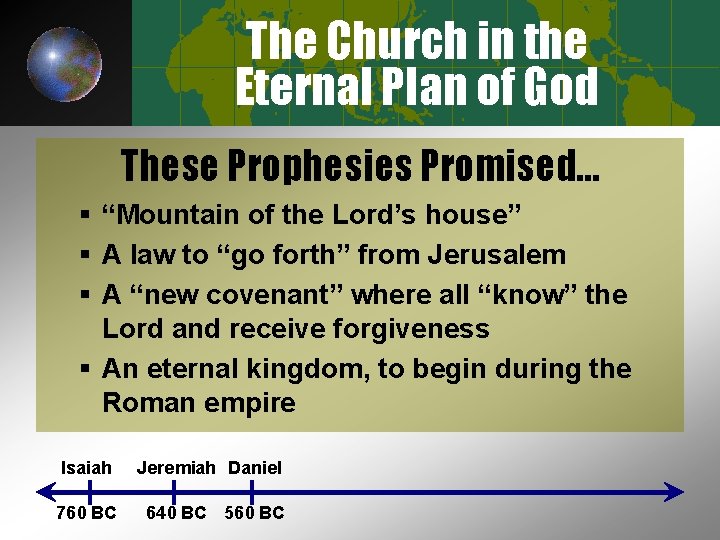 The Church in the Eternal Plan of God

These Prophesies Promised…

▪ “Mountain of the Lord’s house”
▪ A law to “go forth” from Jerusalem
▪ A “new covenant” where all “know” the Lord and receive forgiveness
▪ An eternal kingdom, to begin during the Roman empire

Isaiah Jeremiah Daniel

760 BC 640 BC 560 BC